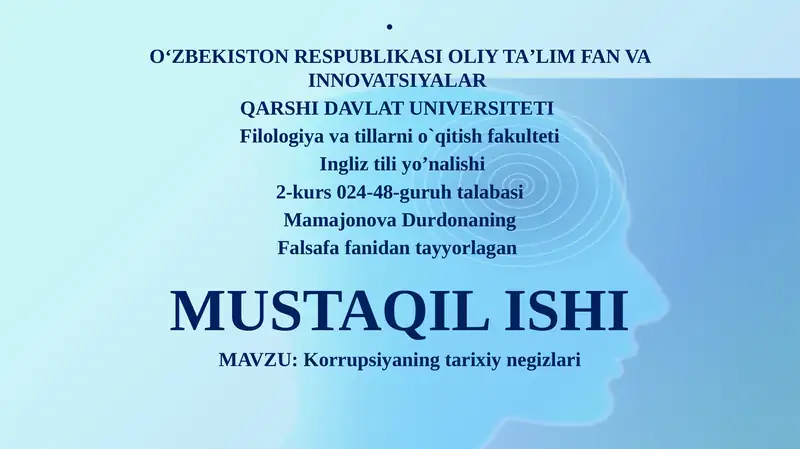 •
O‘ZBEKISTON RESPUBLIKASI OLIY TA’LIM FAN VA INNOVATSIYALAR
QARSHI DAVLAT UNIVERSITETI
Filologiya va tillarni o`qitish fakulteti
Ingliz tili yo’nalishi
2-kurs 024-48-guruh talabasi
Mamajonova Durdonaning
Falsafa fanidan tayyorlagan

MUSTAQIL ISHI

MAVZU: Korrupsiyaning tarixiy negizlari